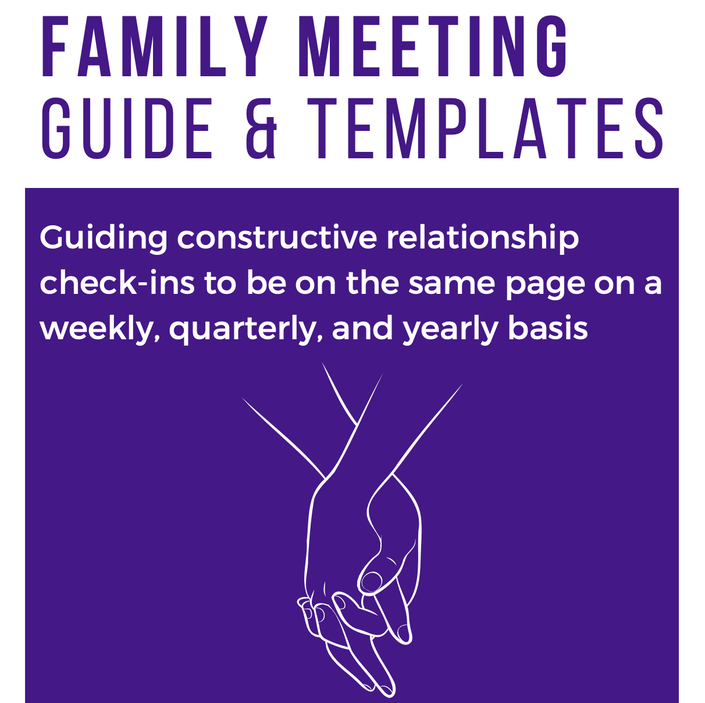 FAMILY MEETING
GUIDE & TEMPLATES

Guiding constructive relationship check-ins to be on the same page on a weekly, quarterly, and yearly basis